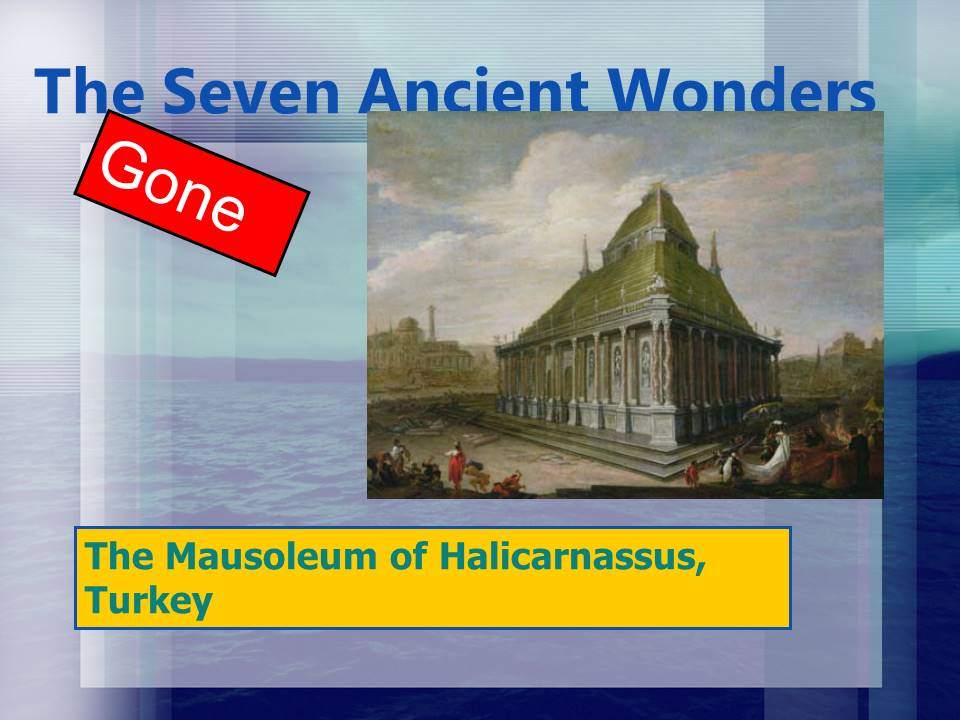 The Seven Ancient Wonders

Gone

The Mausoleum of Halicarnassus, Turkey